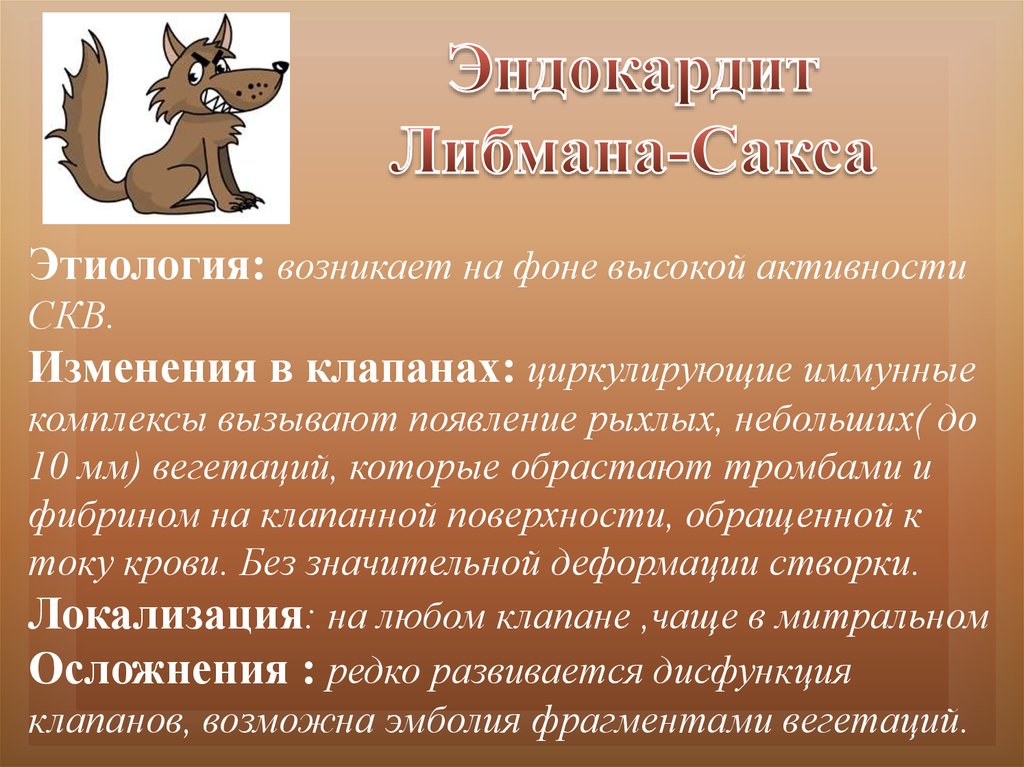 Эндокардит Либмана-Сакса

Этиология: возникает на фоне высокой активности СКВ.
Изменения в клапанах: циркулирующие иммунные комплексы вызывают появление рыхлых, небольших( до 10 мм) вегетаций, которые обрастают тромбами и фибрином на клапанной поверхности, обращенной к току крови. Без значительной деформации створки.
Локализация: на любом клапане ,чаще в митральном
Осложнения : редко развивается дисфункция клапанов, возможна эмболия фрагментами вегетаций.